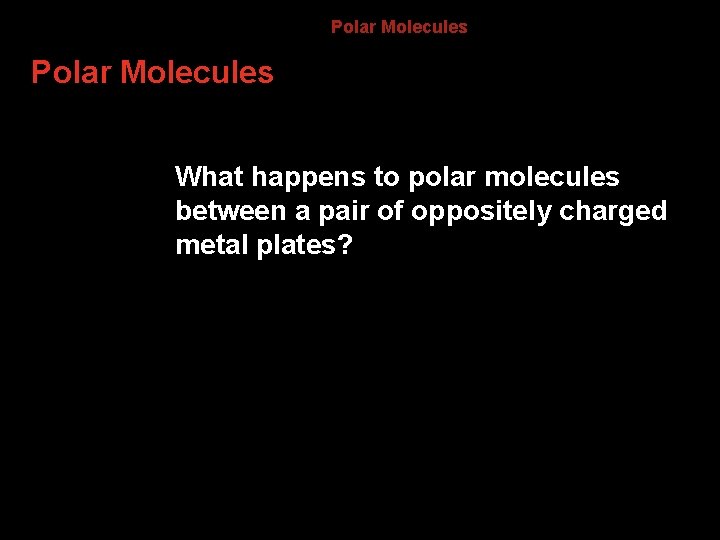 Polar Molecules

Polar Molecules

What happens to polar molecules between a pair of oppositely charged metal plates?